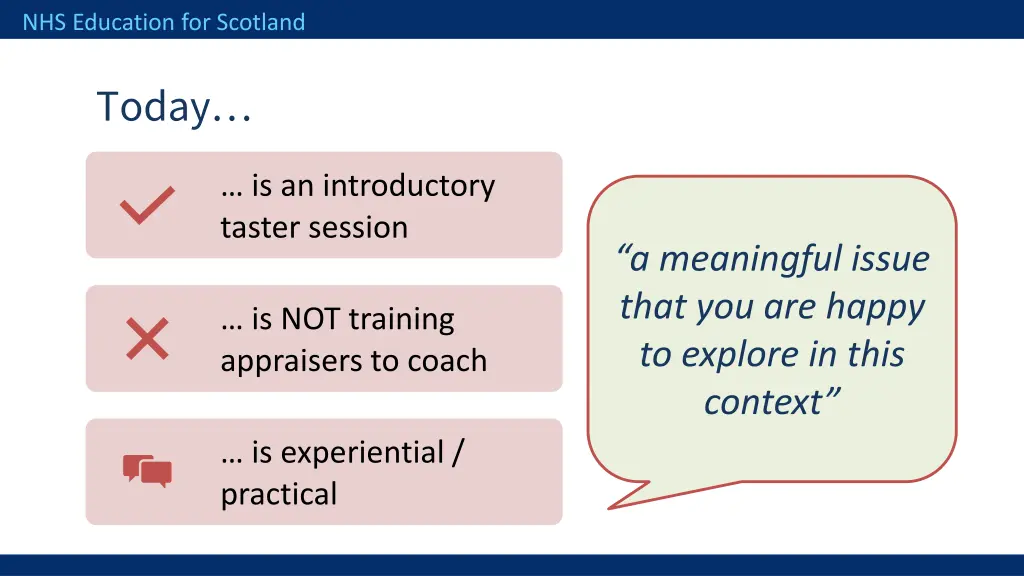 NHS Education for Scotland

Today…

… is an introductory taster session

… is NOT training appraisers to coach

… is experiential / practical

“a meaningful issue that you are happy to explore in this context”